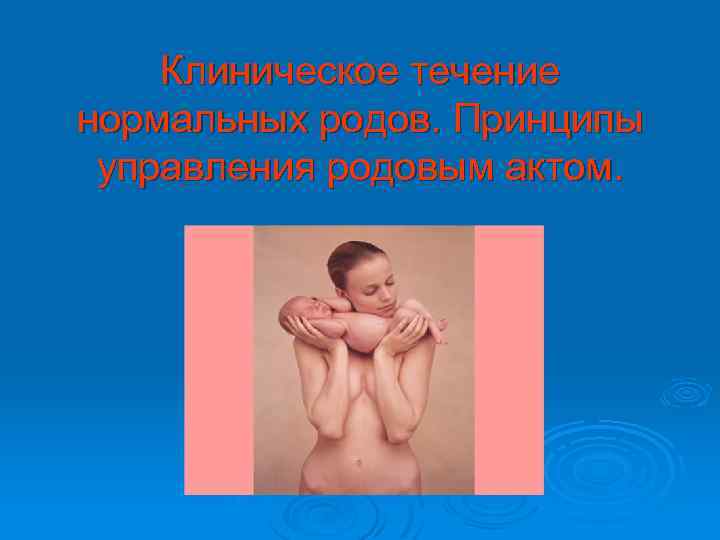 Клиническое течение нормальных родов. Принципы управления родовым актом.